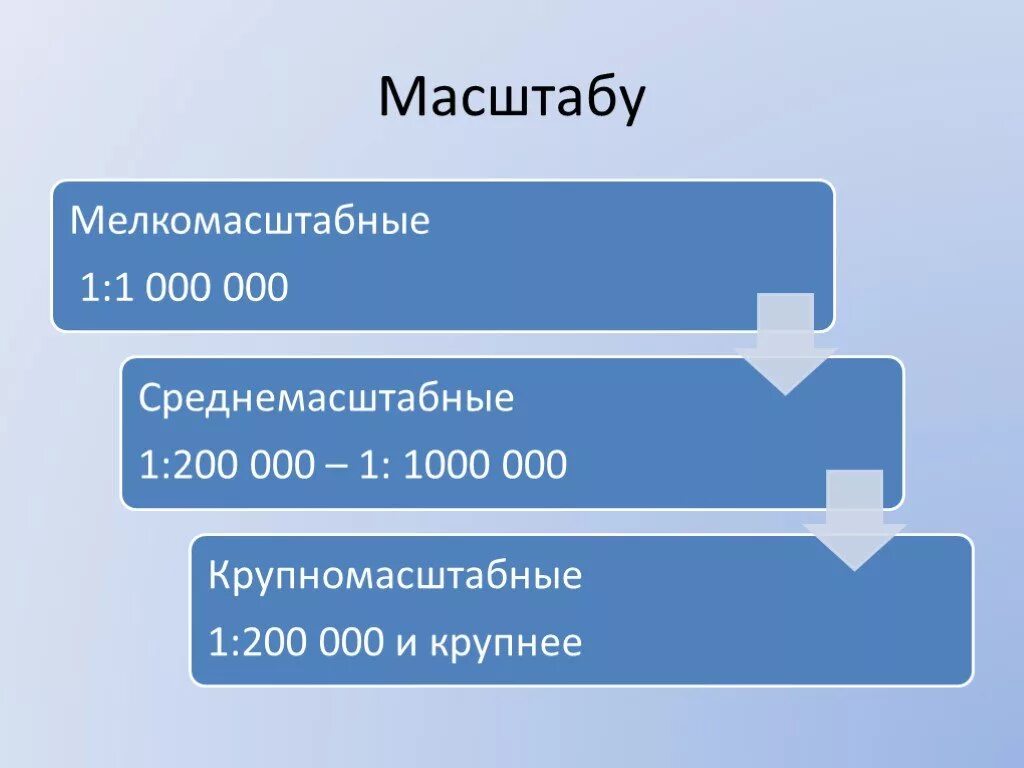 Масштабу

Мелкомасштабные

1:1 000 000

Среднемасштабные

1:200 000 – 1: 1000 000

Крупномасштабные

1:200 000 и крупнее